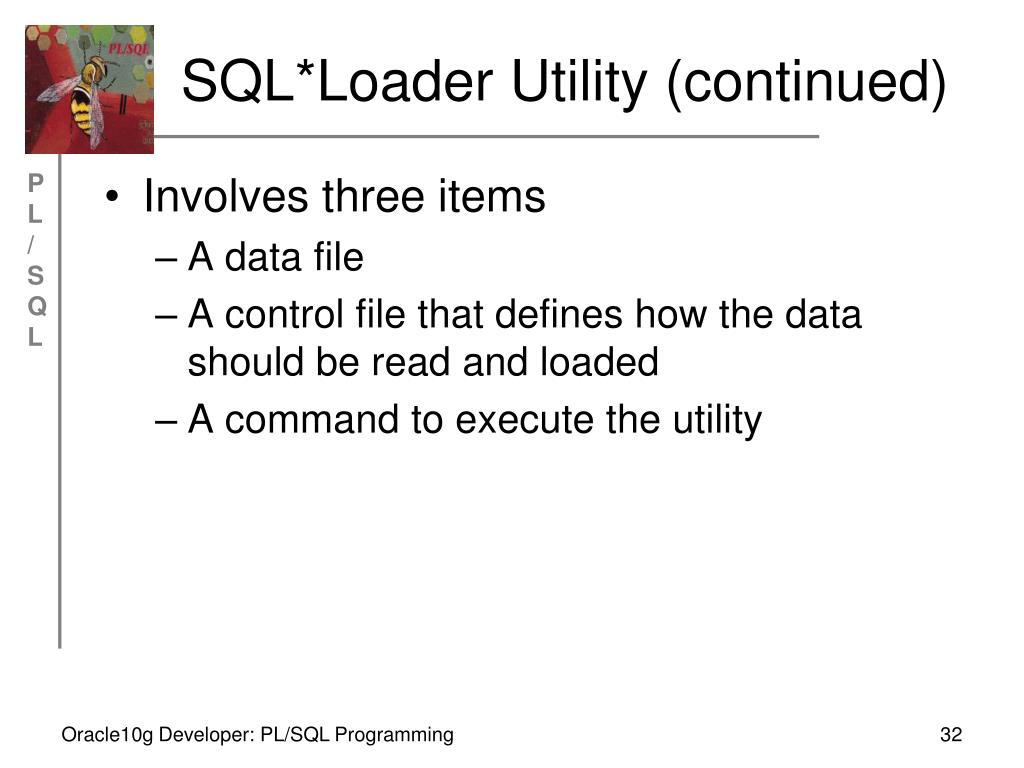 PL/SQL

SQL*Loader Utility (continued)

P
L
/
S
Q
L

• Involves three items
– A data file
– A control file that defines how the data should be read and loaded
– A command to execute the utility

Oracle10g Developer: PL/SQL Programming

32